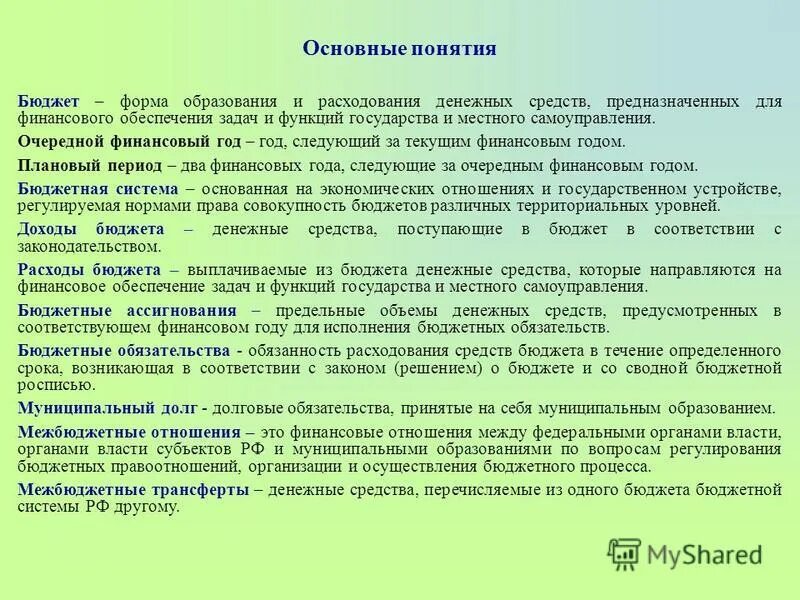 Основные понятия

Бюджет – форма образования и расходования денежных средств, предназначенных для финансового обеспечения задач и функций государства и местного самоуправления.

Очередной финансовый год – год, следующий за текущим финансовым годом.

Плановый период – два финансовых года, следующие за очередным финансовым годом.

Бюджетная система – основанная на экономических отношениях и государственном устройстве, регулируемая нормами права совокупность бюджетов различных территориальных уровней.

Доходы бюджета – денежные средства, поступающие в бюджет в соответствии с законодательством.

Расходы бюджета – выплачиваемые из бюджета денежные средства, которые направляются на финансовое обеспечение задач и функций государства и местного самоуправления.

Бюджетные ассигнования – предельные объемы денежных средств, предусмотренных в соответствующем финансовом году для исполнения бюджетных обязательств.

Бюджетные обязательства - обязанность расходования средств бюджета в течение определенного срока, возникающая в соответствии с законом (решением) о бюджете и со сводной бюджетной росписью.

Муниципальный долг - долговые обязательства, принятые на себя муниципальным образованием.

Межбюджетные отношения – это финансовые отношения между федеральными органами власти, органами власти субъектов РФ и муниципальными образованиями по вопросам регулирования бюджетных правоотношений, организации и осуществления бюджетного процесса.

Межбюджетные трансферты – денежные средства, перечисляемые из одного бюджета бюджетной системы РФ другому.

MyShared